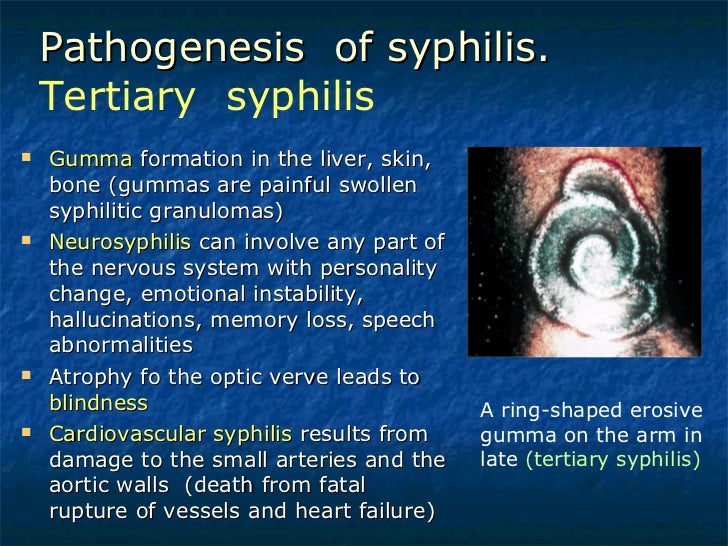 Pathogenesis of syphilis.
Tertiary syphilis

- Gumma formation in the liver, skin, bone (gummas are painful swollen syphilitic granulomas)
- Neurosyphilis can involve any part of the nervous system with personality change, emotional instability, hallucinations, memory loss, speech abnormalities
- Atrophy fo the optic verve leads to blindness
- Cardiovascular syphilis results from damage to the small arteries and the aortic walls (death from fatal rupture of vessels and heart failure)

A ring-shaped erosive gumma on the arm in late (tertiary syphilis)